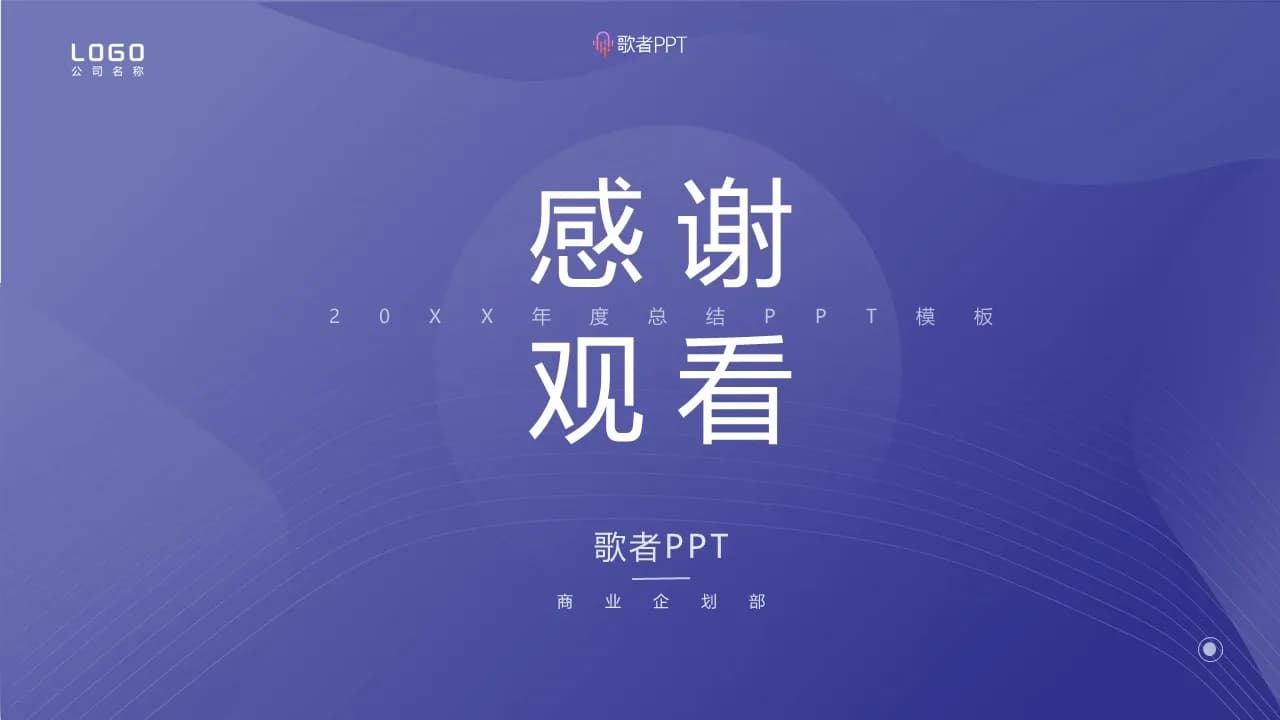 LOGO
公司名称

歌者PPT

感谢

20XX年度总结PPT模板

观看

歌者PPT

商业企划部